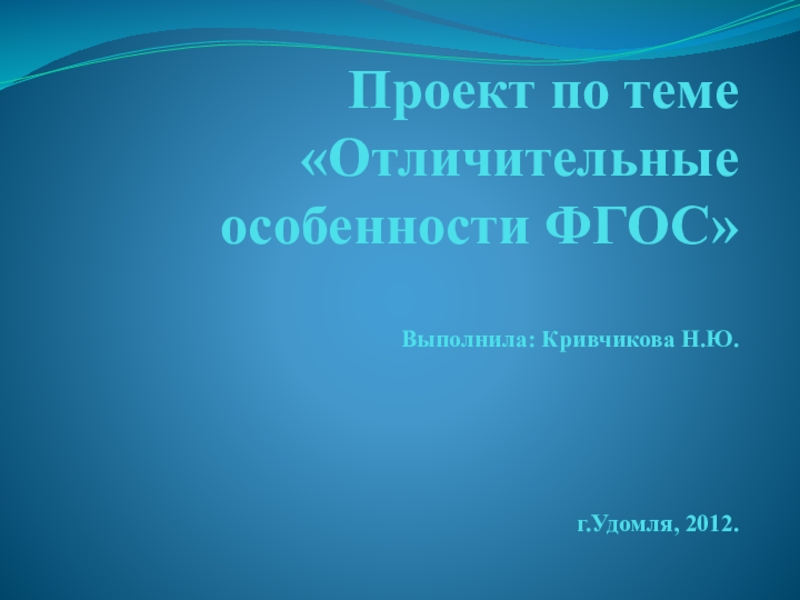 Проект по теме «Отличительные особенности ФГОС»

Выполнила: Кривчикова Н.Ю.

г.Удомля, 2012.